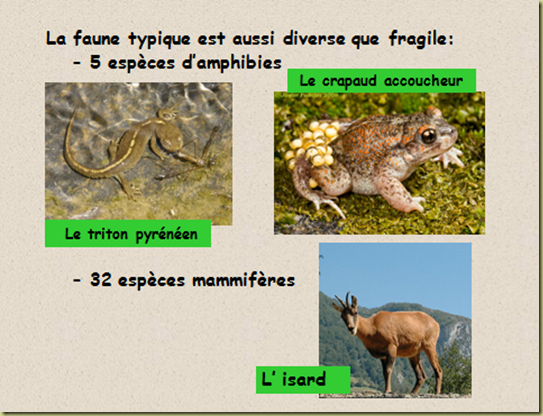 La faune typique est aussi diverse que fragile:
- 5 espèces d'amphibies

Le crapaud accoucheur

Le triton pyrénéen

- 32 espèces mammifères

L' isard